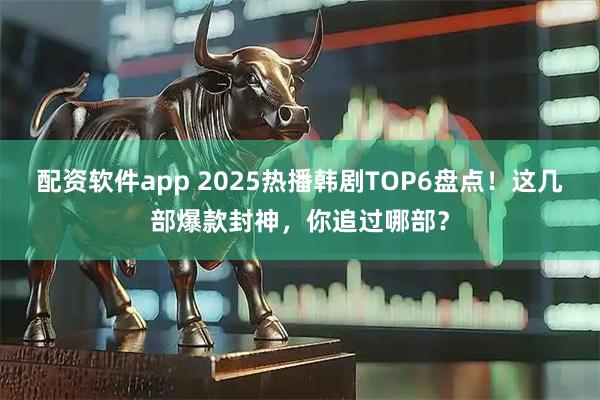 配资软件app 2025热播韩剧TOP6盘点！这几部爆款封神，你追过哪部？